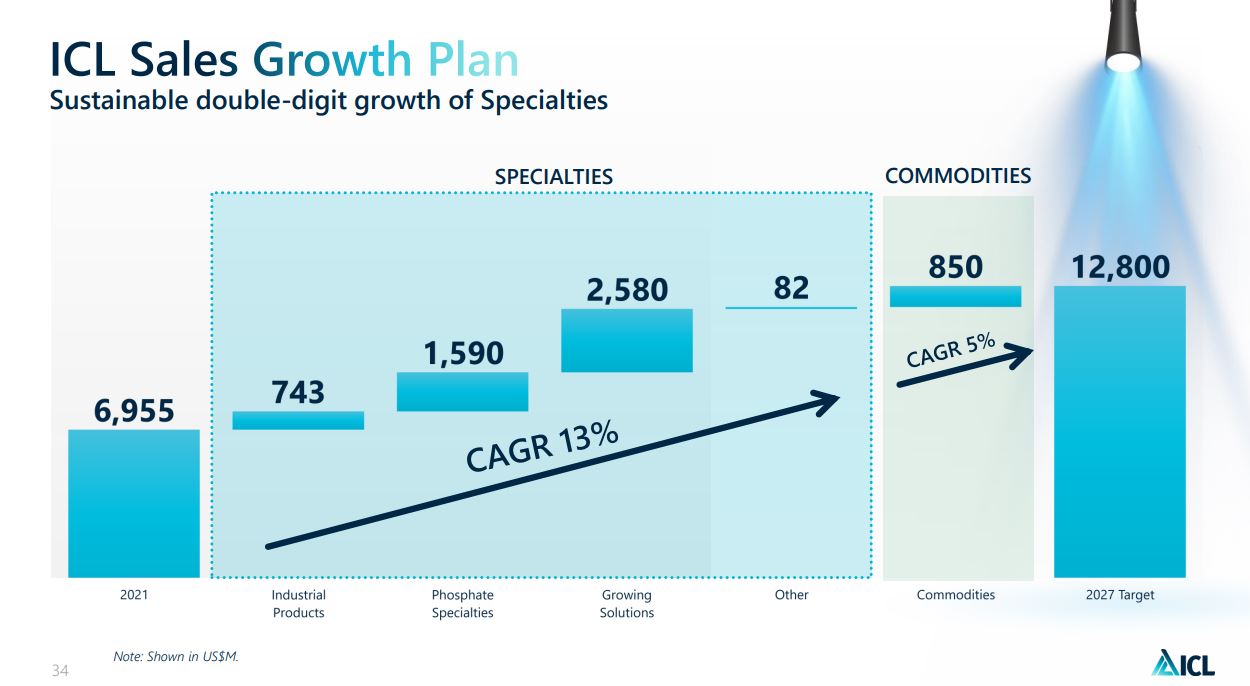 ICL Sales Growth Plan
Sustainable double-digit growth of Specialties

SPECIALTIES

COMMODITIES

6,955

743

1,590

2,580

82

850

12,800

CAGR 13%

CAGR 5%

2021

Industrial Products

Phosphate Specialties

Growing Solutions

Other

Commodities

2027 Target

Note: Shown in US$M.

34

ICL